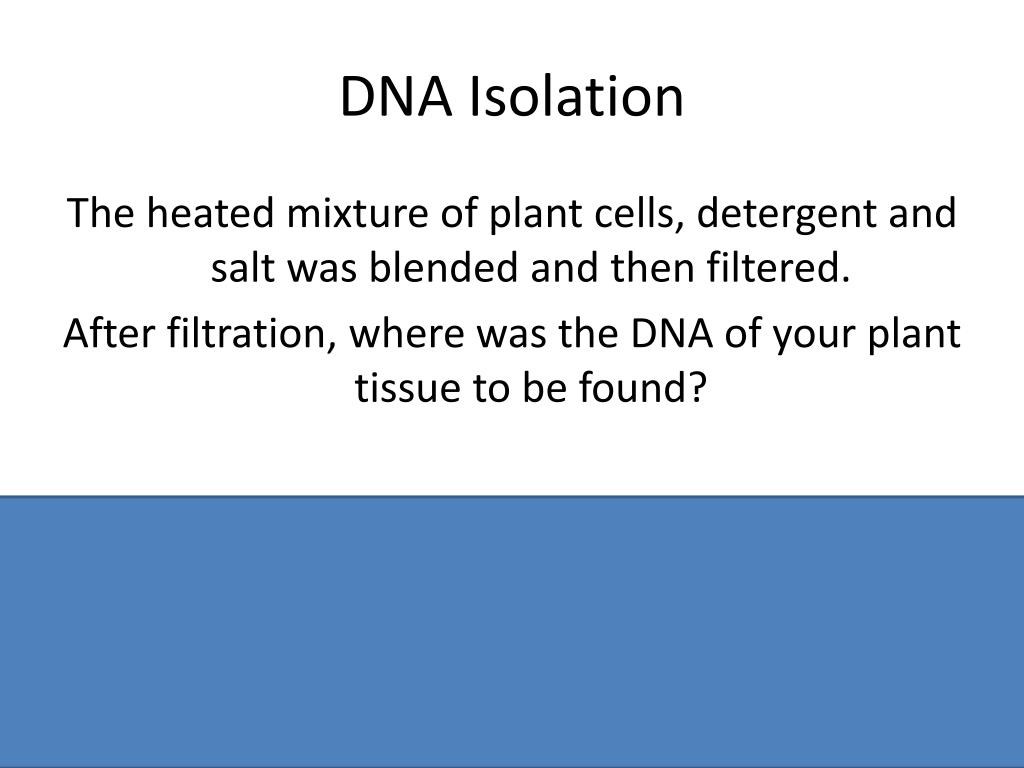 DNA Isolation

The heated mixture of plant cells, detergent and salt was blended and then filtered.

After filtration, where was the DNA of your plant tissue to be found?